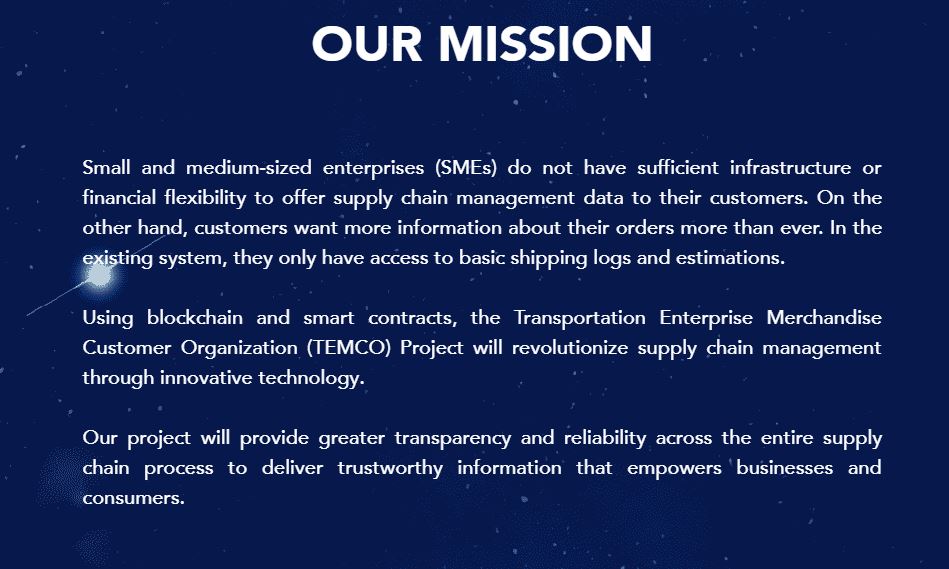 OUR MISSION

Small and medium-sized enterprises (SMEs) do not have sufficient infrastructure or financial flexibility to offer supply chain management data to their customers. On the other hand, customers want more information about their orders more than ever. In the existing system, they only have access to basic shipping logs and estimations.

Using blockchain and smart contracts, the Transportation Enterprise Merchandise Customer Organization (TEMCO) Project will revolutionize supply chain management through innovative technology.

Our project will provide greater transparency and reliability across the entire supply chain process to deliver trustworthy information that empowers businesses and consumers.